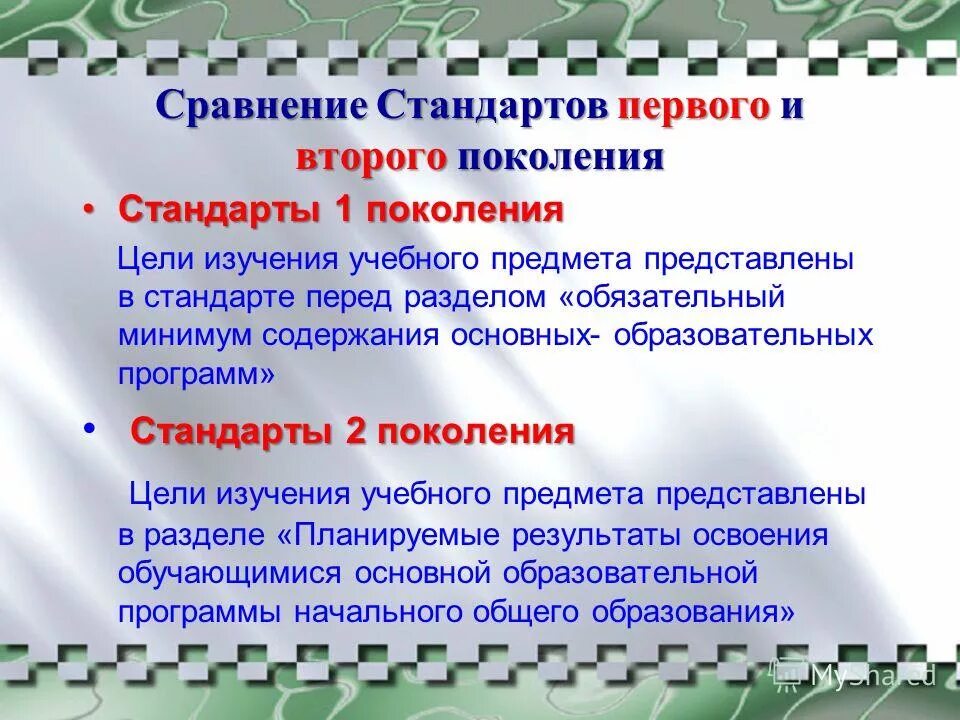 Сравнение Стандартов первого и второго поколения

• Стандарты 1 поколения

Цели изучения учебного предмета представлены в стандарте перед разделом «обязательный минимум содержания основных- образовательных программ»

• Стандарты 2 поколения

Цели изучения учебного предмета представлены в разделе «Планируемые результаты освоения обучающимися основной образовательной программы начального общего образования»

MyShared